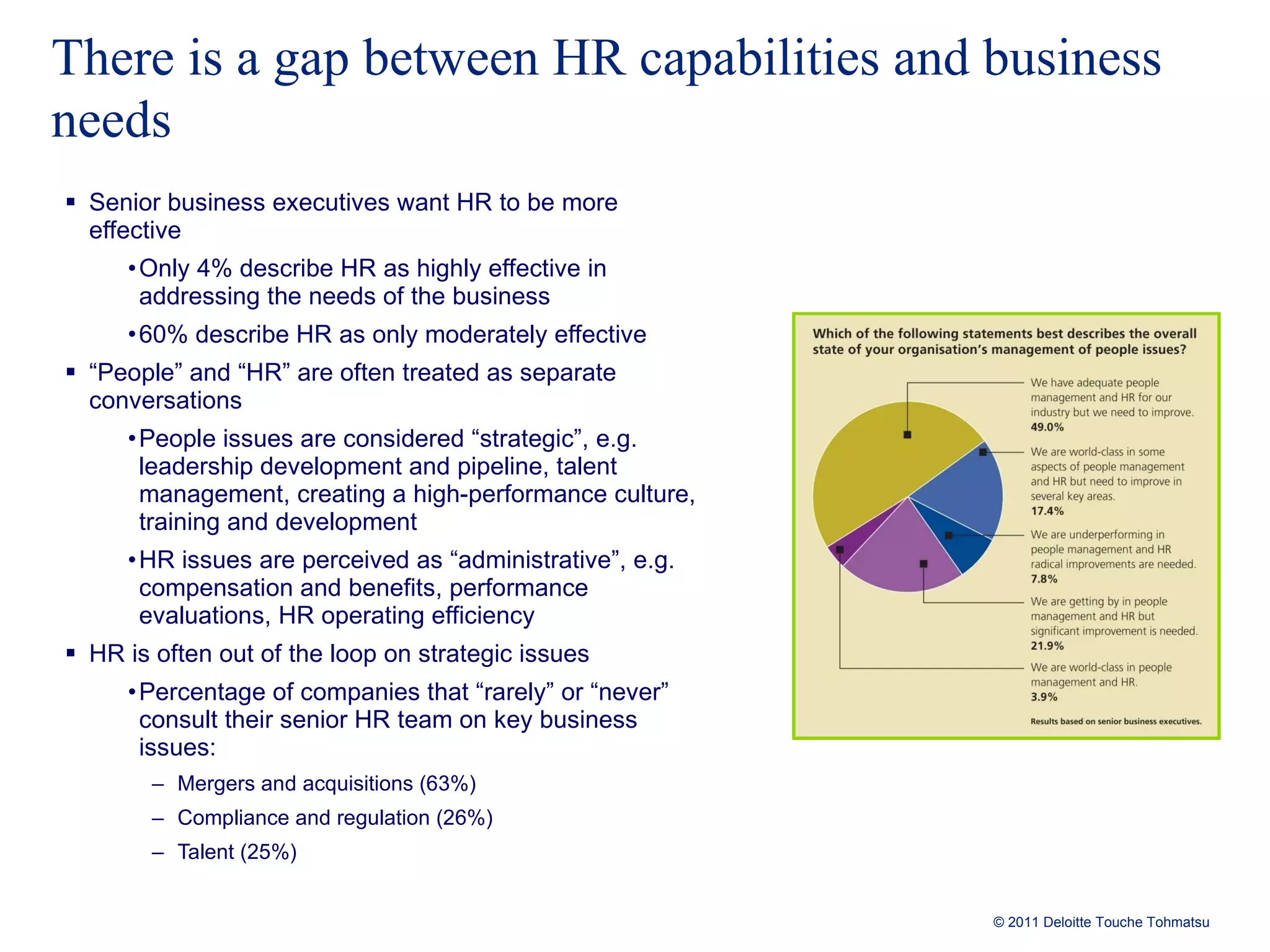 There is a gap between HR capabilities and business needs

▪ Senior business executives want HR to be more effective

• Only 4% describe HR as highly effective in addressing the needs of the business

• 60% describe HR as only moderately effective

▪ “People” and “HR” are often treated as separate conversations

• People issues are considered “strategic”, e.g. leadership development and pipeline, talent management, creating a high-performance culture, training and development

• HR issues are perceived as “administrative”, e.g. compensation and benefits, performance evaluations, HR operating efficiency

▪ HR is often out of the loop on strategic issues

• Percentage of companies that “rarely” or “never” consult their senior HR team on key business issues:

– Mergers and acquisitions (63%)

– Compliance and regulation (26%)

– Talent (25%)

Which of the following statements best describes the overall state of your organisation’s management of people issues?

We have adequate people management and HR for our industry but we need to improve. 49.0%

We are world-class in some aspects of people management and HR but need to improve in several key areas. 17.4%

We are underperforming in people management and HR radical improvements are needed. 7.8%

We are getting by in people management and HR but significant improvement is needed. 21.9%

We are world-class in people management and HR. 3.9%

Results based on senior business executives.

© 2011 Deloitte Touche Tohmatsu